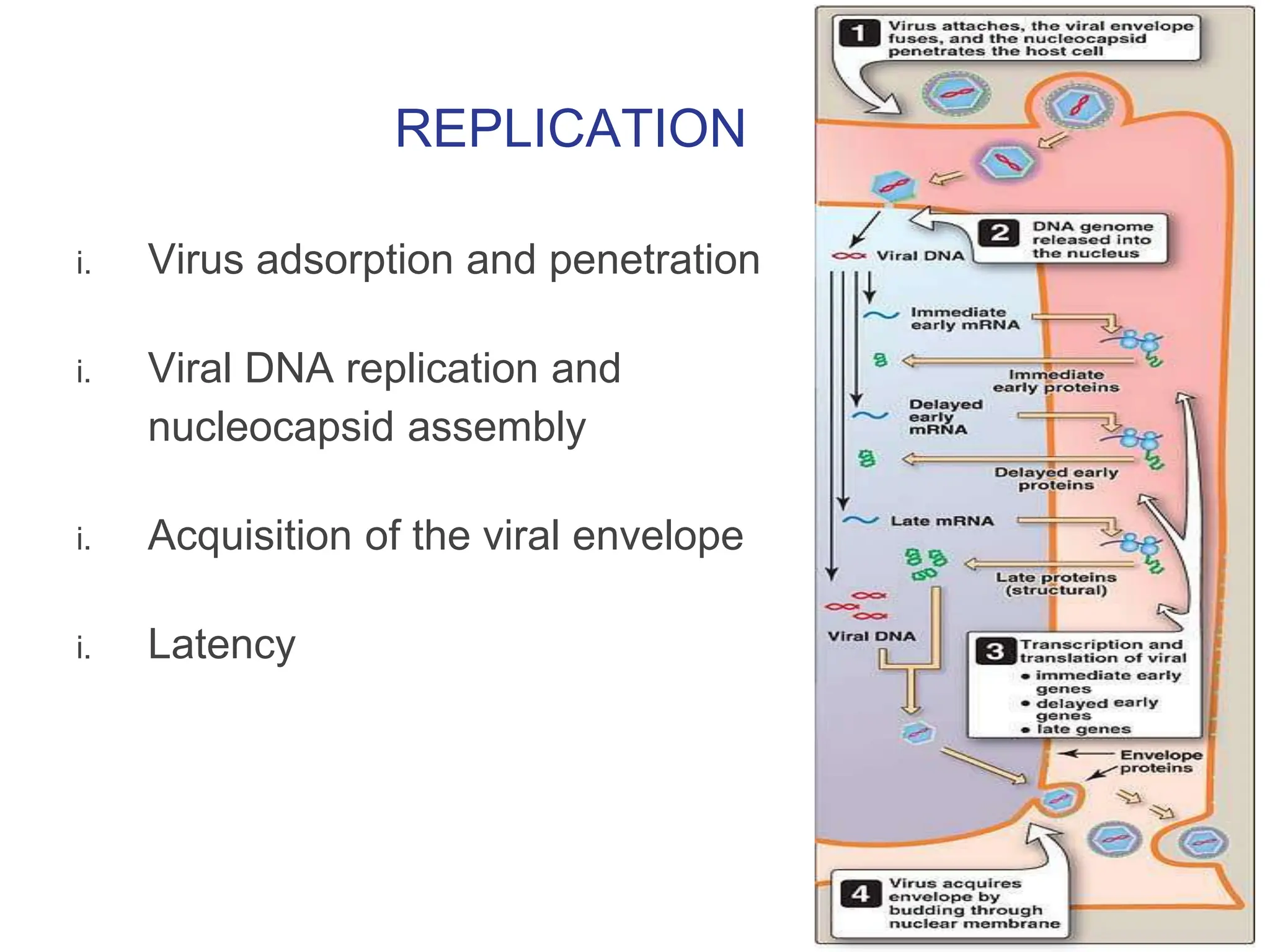 REPLICATION

i. Virus adsorption and penetration

i. Viral DNA replication and nucleocapsid assembly

i. Acquisition of the viral envelope

i. Latency

1 Virus attaches, the viral envelope fuses, and the nucleocapsid penetrates the host cell

2 DNA genome released into the nucleus

Viral DNA

Immediate early mRNA

Immediate early proteins

Delayed early mRNA

Delayed early proteins

Late mRNA

Late proteins (structural)

Viral DNA

3 Transcription and translation of viral
• immediate early genes
• delayed early genes
• late genes

Envelope proteins

4 Virus acquires envelope by budding through nuclear membrane